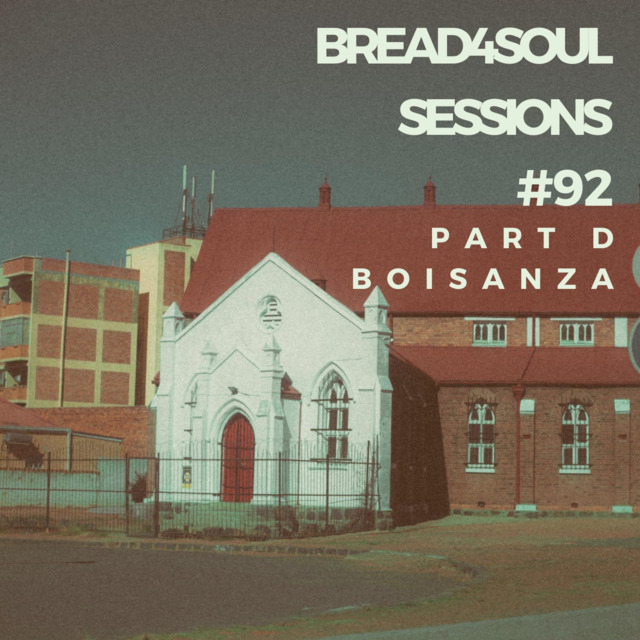 BREAD4SOUL
SESSIONS
#92
PART D
BOISANZA